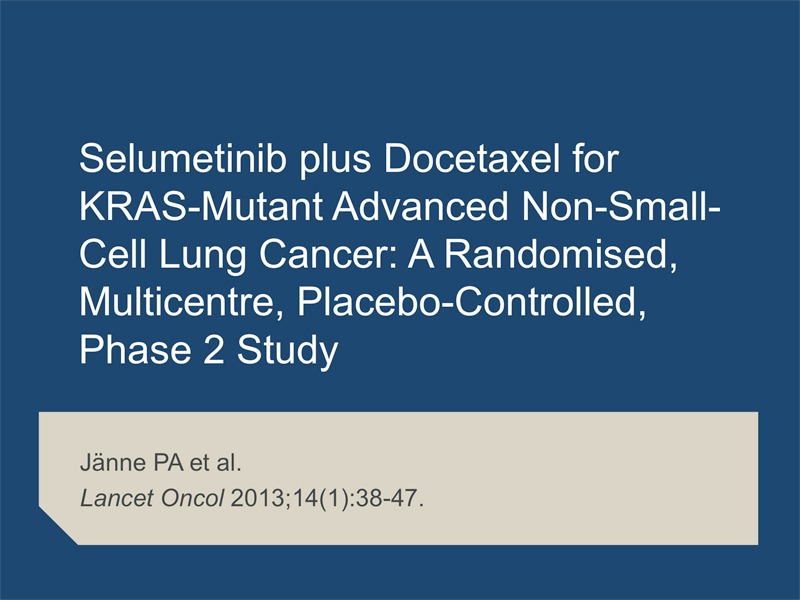 Selumetinib plus Docetaxel for KRAS-Mutant Advanced Non-Small-Cell Lung Cancer: A Randomised, Multicentre, Placebo-Controlled, Phase 2 Study

Jänne PA et al.
Lancet Oncol 2013;14(1):38-47.